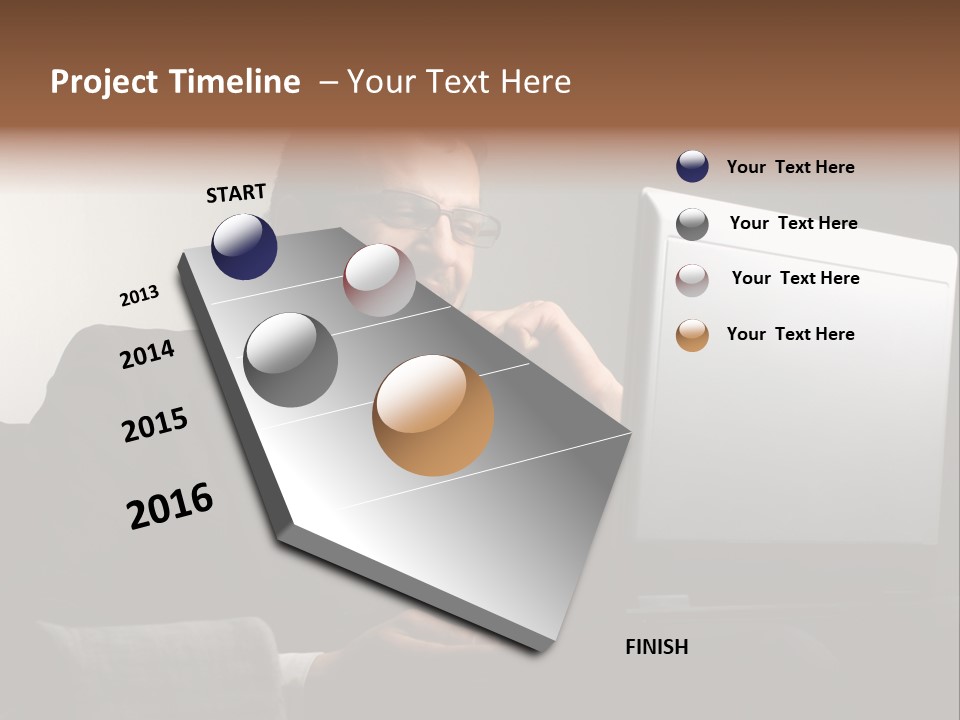 Project Timeline – Your Text Here

START

2013

2014

2015

2016

FINISH

Your Text Here

Your Text Here

Your Text Here

Your Text Here